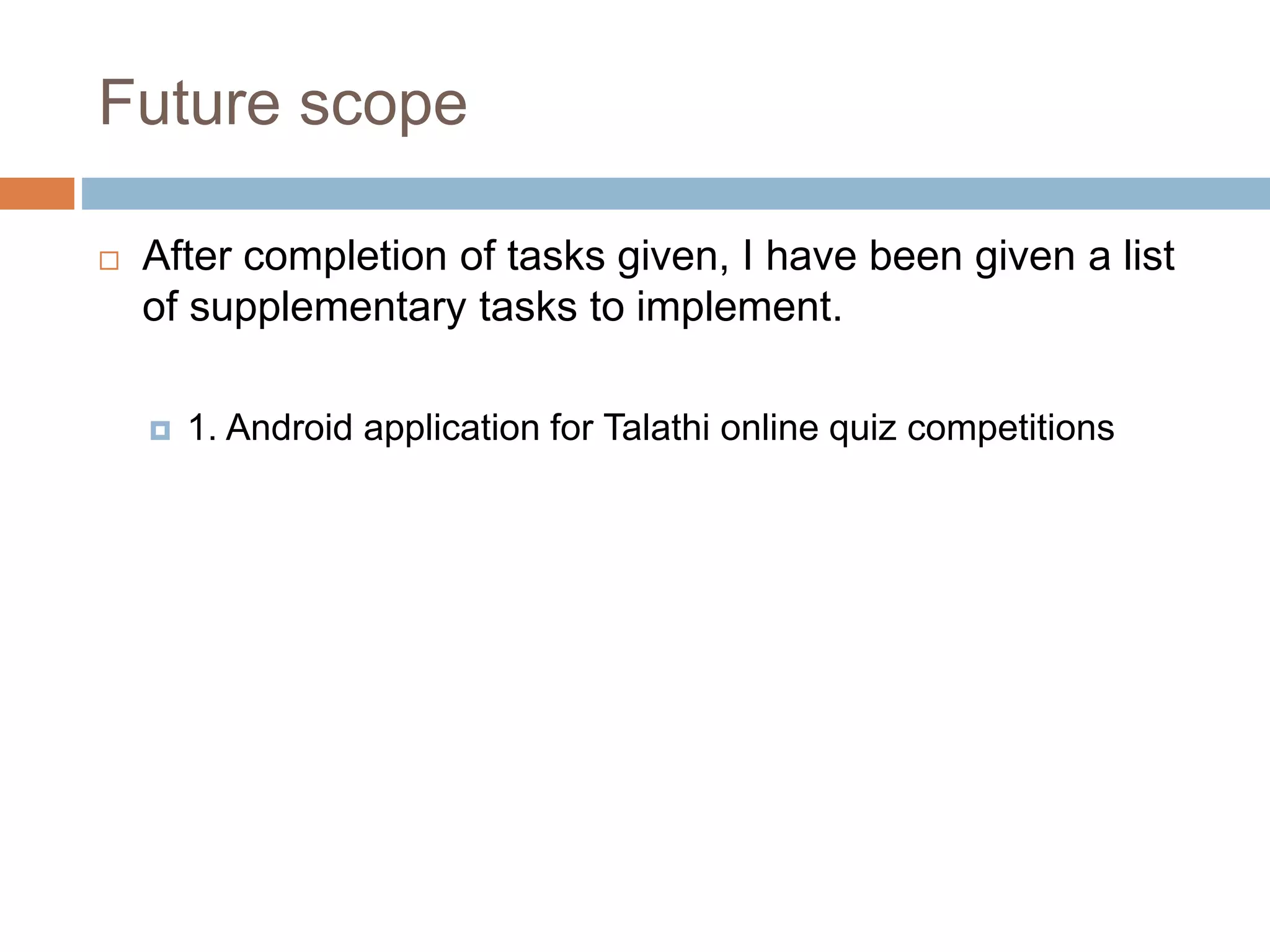 Future scope

After completion of tasks given, I have been given a list of supplementary tasks to implement.

1. Android application for Talathi online quiz competitions